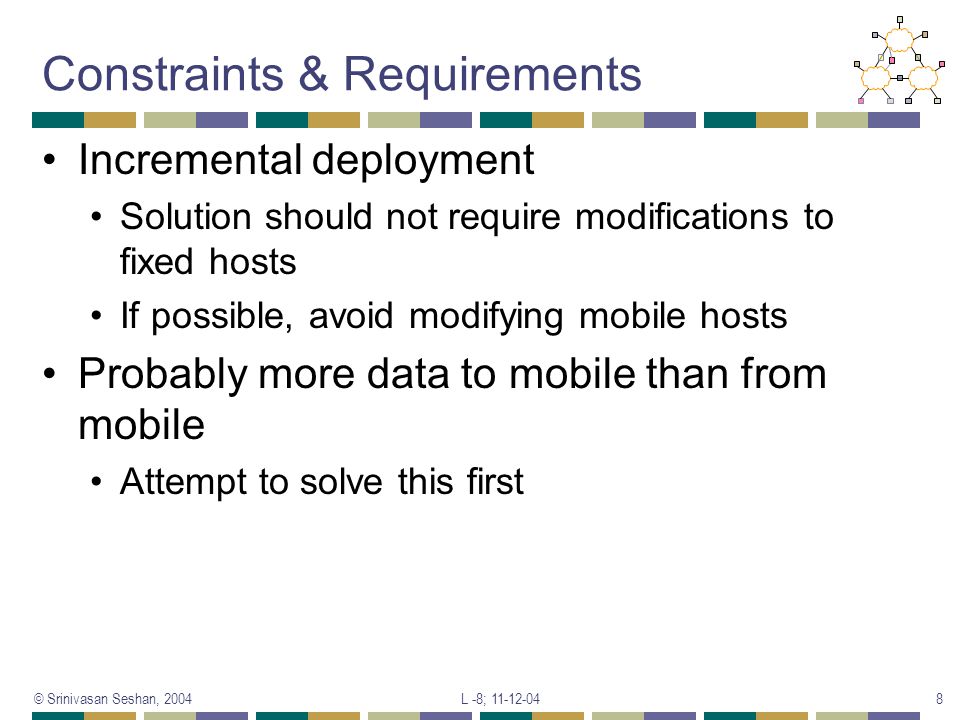 Constraints & Requirements

• Incremental deployment
  • Solution should not require modifications to fixed hosts
  • If possible, avoid modifying mobile hosts
• Probably more data to mobile than from mobile
  • Attempt to solve this first

© Srinivasan Seshan, 2004

L -8; 11-12-04

8